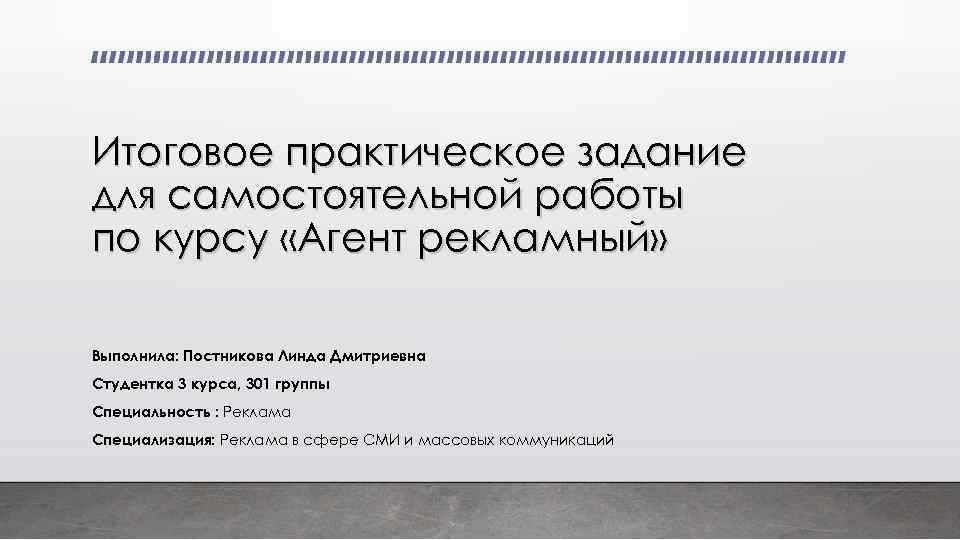 Итоговое практическое задание для самостоятельной работы по курсу «Агент рекламный»

Выполнила: Постникова Линда Дмитриевна

Студентка 3 курса, 301 группы

Специальность : Реклама

Специализация: Реклама в сфере СМИ и массовых коммуникаций